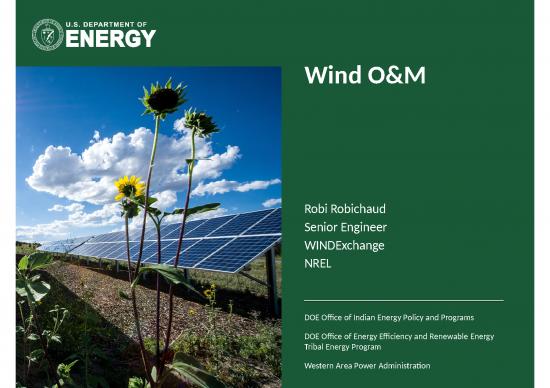 U.S. DEPARTMENT OF
ENERGY

Wind O&M

Robi Robichaud
Senior Engineer
WINDExchange
NREL

DOE Office of Indian Energy Policy and Programs

DOE Office of Energy Efficiency and Renewable Energy Tribal Energy Program

Western Area Power Administration